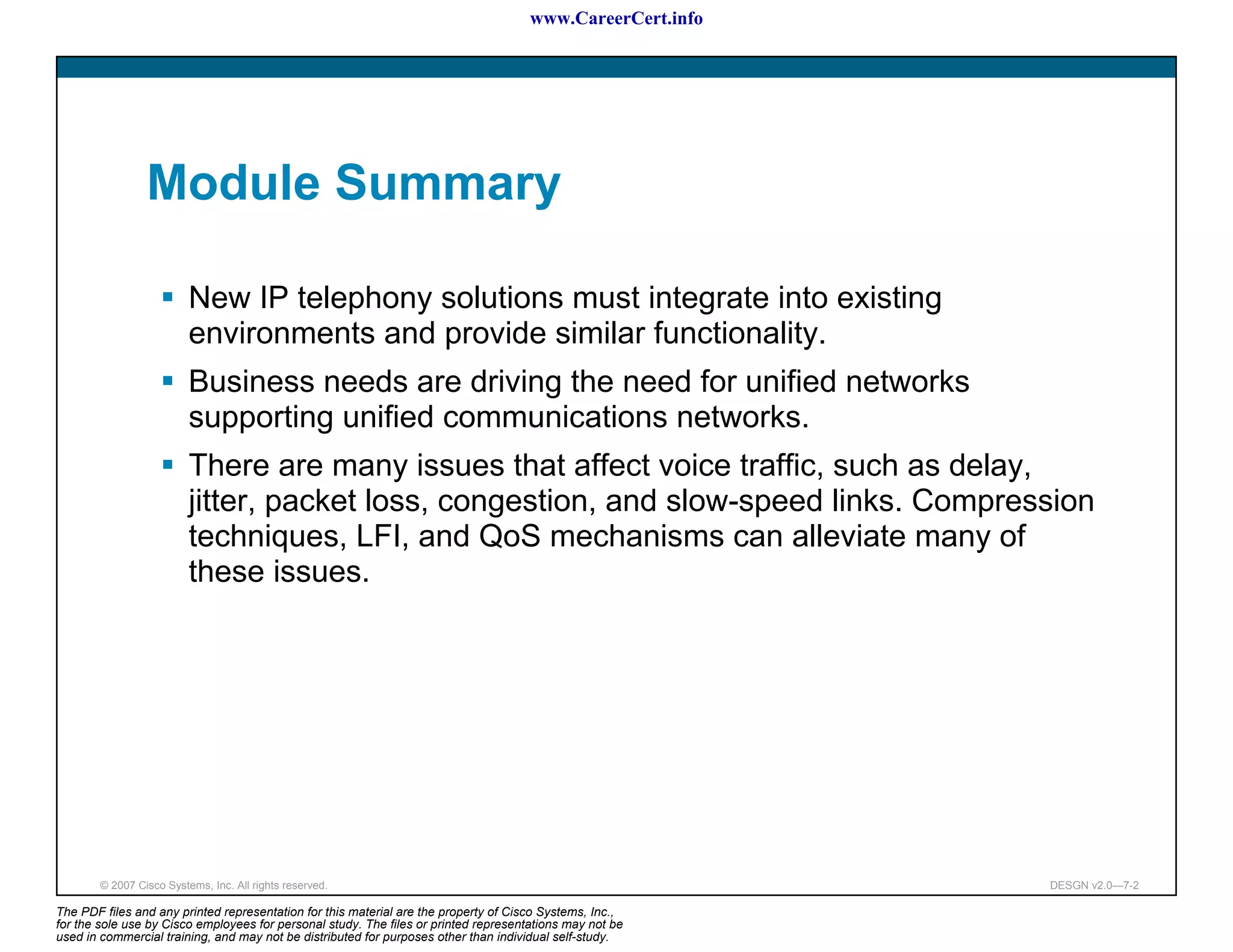 www.CareerCert.info

Module Summary

▪ New IP telephony solutions must integrate into existing environments and provide similar functionality.

▪ Business needs are driving the need for unified networks supporting unified communications networks.

▪ There are many issues that affect voice traffic, such as delay, jitter, packet loss, congestion, and slow-speed links. Compression techniques, LFI, and QoS mechanisms can alleviate many of these issues.

© 2007 Cisco Systems, Inc. All rights reserved.

DESGN v2.0—7-2

The PDF files and any printed representation for this material are the property of Cisco Systems, Inc., for the sole use by Cisco employees for personal study. The files or printed representations may not be used in commercial training, and may not be distributed for purposes other than individual self-study.